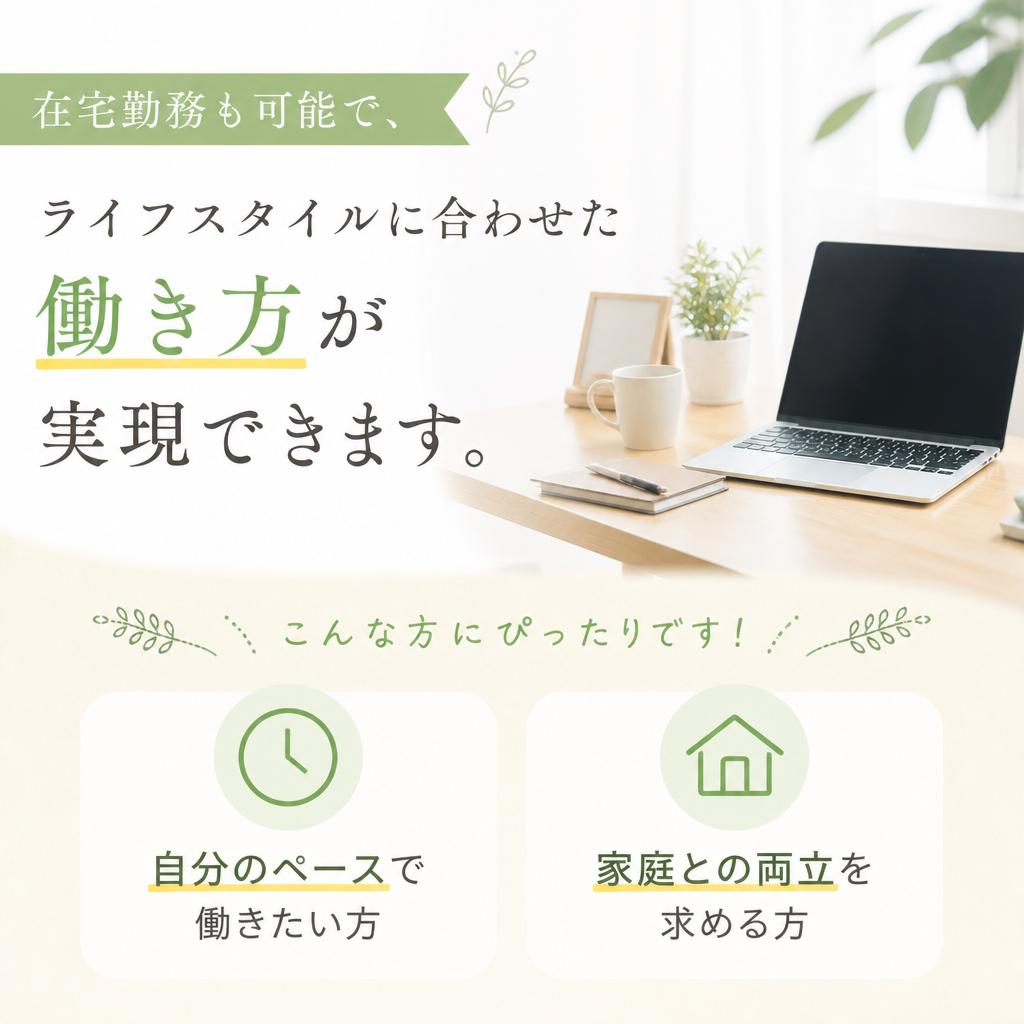 在宅勤務も可能で、

ライフスタイルに合わせた
働き方が
実現できます。

こんな方にぴったりです！

自分のペースで
働きたい方

家庭との両立を
求める方